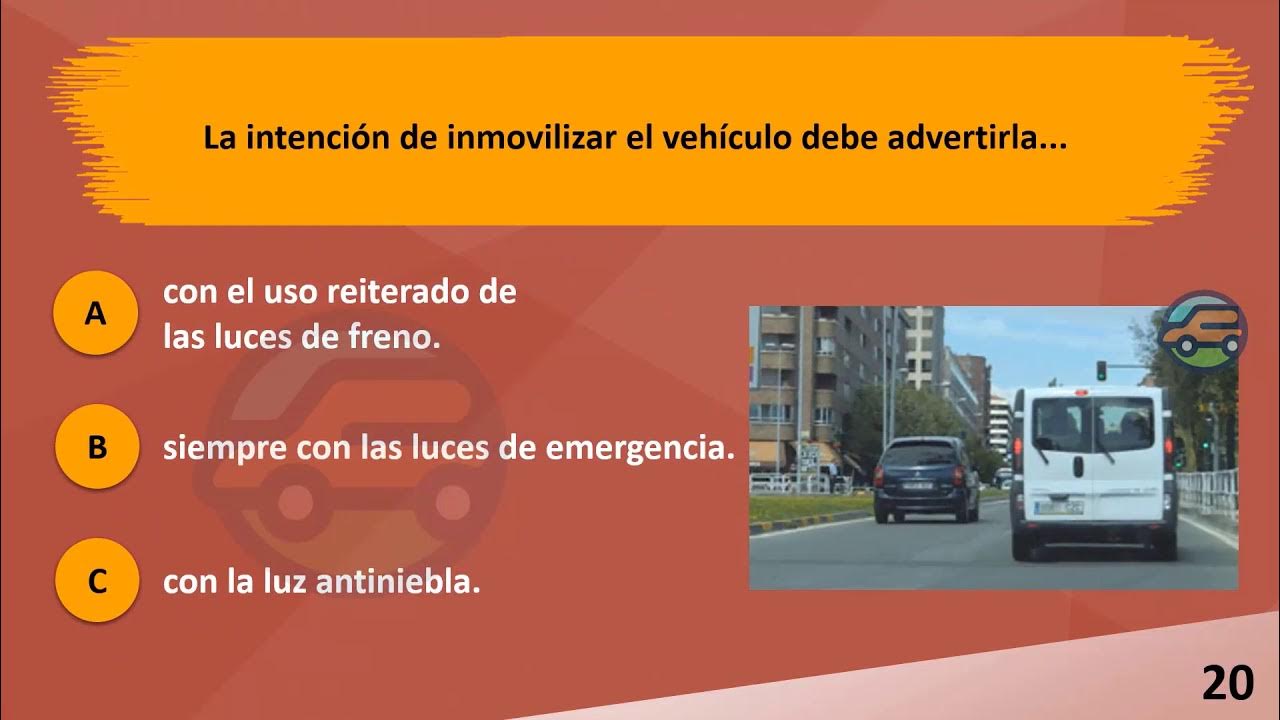 La intención de inmovilizar el vehículo debe advertirla...

A con el uso reiterado de las luces de freno.

B siempre con las luces de emergencia.

C con la luz antiniebla.

20